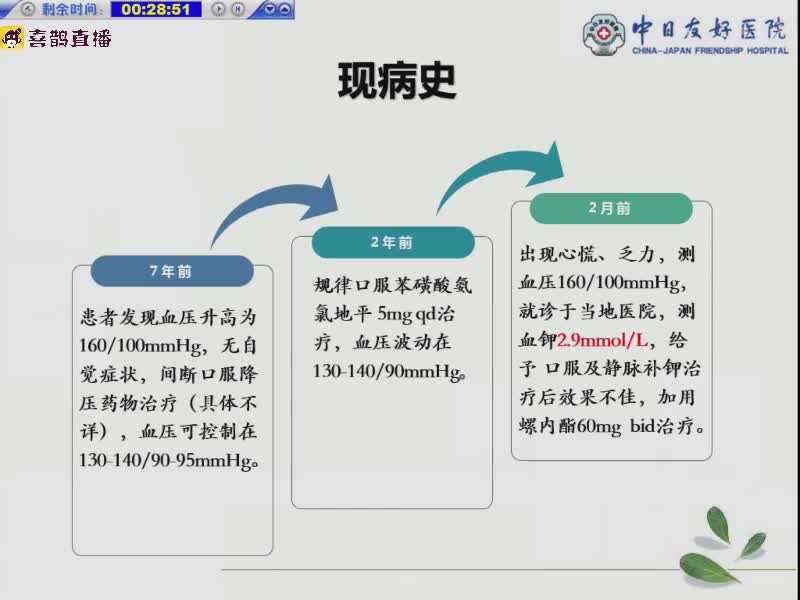 剩余时间: 00:28:51

喜鹊直播

中日友好医院
CHINA-JAPAN FRIENDSHIP HOSPITAL

现病史

7年前

患者发现血压升高为160/100mmHg，无自觉症状，间断口服降压药物治疗（具体不详），血压可控制在130-140/90-95mmHg。

2年前

规律口服苯磺酸氨氯地平 5mg qd治疗，血压波动在130-140/90mmHg。

2月前

出现心慌、乏力，测血压160/100mmHg，就诊于当地医院，测血钾2.9mmol/L，给予 口服及静脉补钾治疗后效果不佳，加用螺内酯60mg bid治疗。